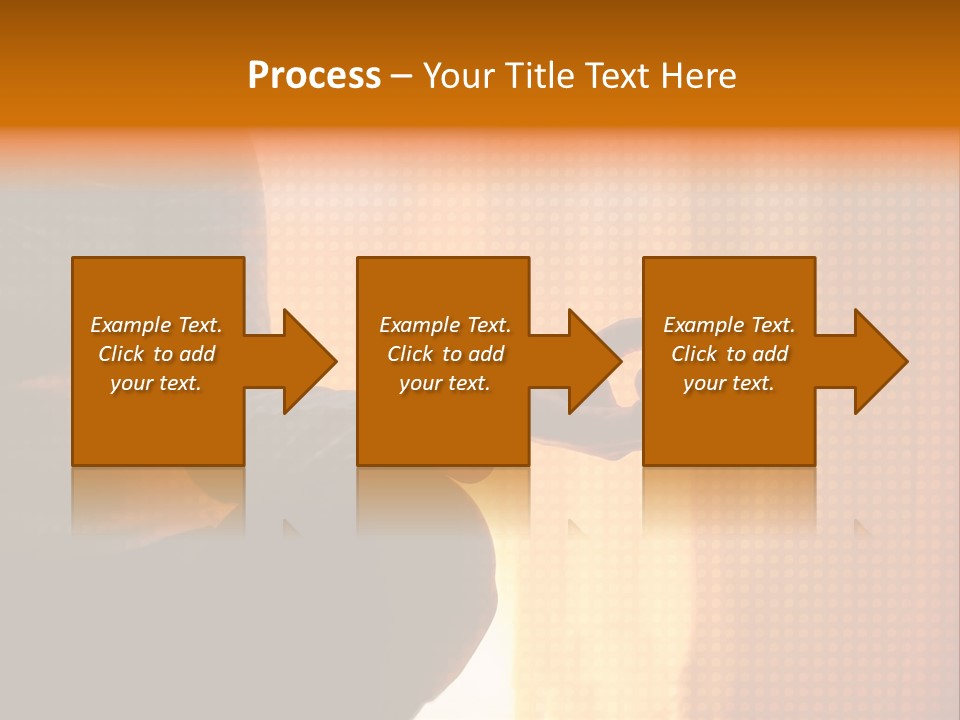 Process – Your Title Text Here

Example Text. Click to add your text.

Example Text. Click to add your text.

Example Text. Click to add your text.